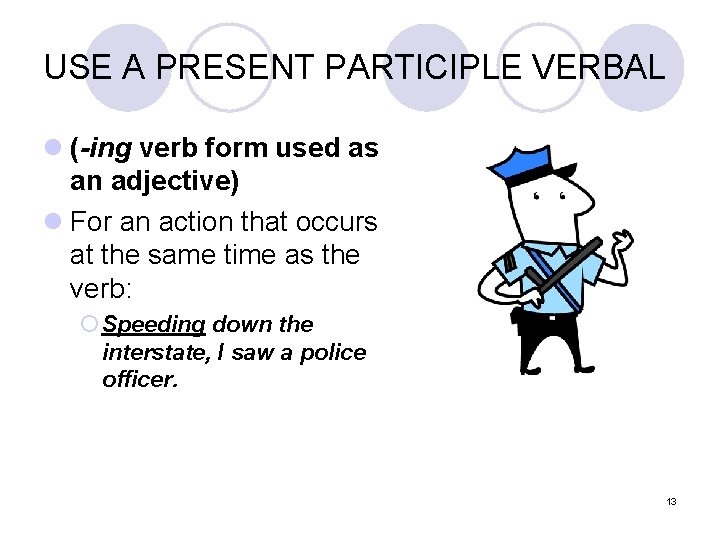 USE A PRESENT PARTICIPLE VERBAL

(-ing verb form used as an adjective)

For an action that occurs at the same time as the verb:

Speeding down the interstate, I saw a police officer.

13